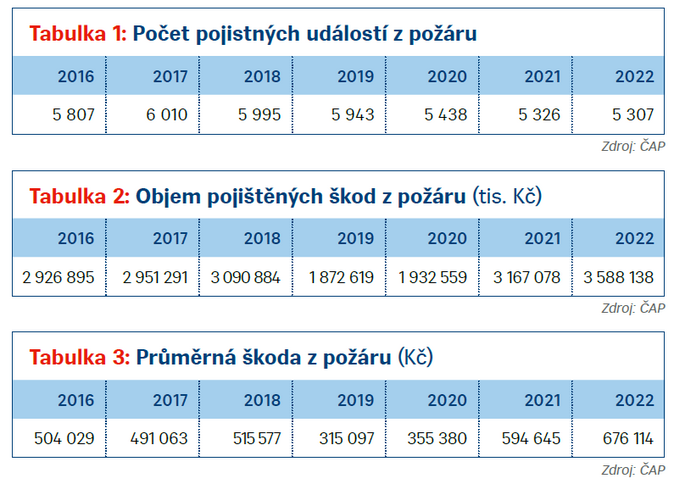 Tabulka 1: Počet pojistných událostí z požáru

| 2016 | 2017 | 2018 | 2019 | 2020 | 2021 | 2022 |
|---|---|---|---|---|---|---|
| 5 807 | 6 010 | 5 995 | 5 943 | 5 438 | 5 326 | 5 307 |

Zdroj: ČAP

Tabulka 2: Objem pojištěných škod z požáru (tis. Kč)

| 2016 | 2017 | 2018 | 2019 | 2020 | 2021 | 2022 |
|---|---|---|---|---|---|---|
| 2 926 895 | 2 951 291 | 3 090 884 | 1 872 619 | 1 932 559 | 3 167 078 | 3 588 138 |

Zdroj: ČAP

Tabulka 3: Průměrná škoda z požáru (Kč)

| 2016 | 2017 | 2018 | 2019 | 2020 | 2021 | 2022 |
|---|---|---|---|---|---|---|
| 504 029 | 491 063 | 515 577 | 315 097 | 355 380 | 594 645 | 676 114 |

Zdroj: ČAP